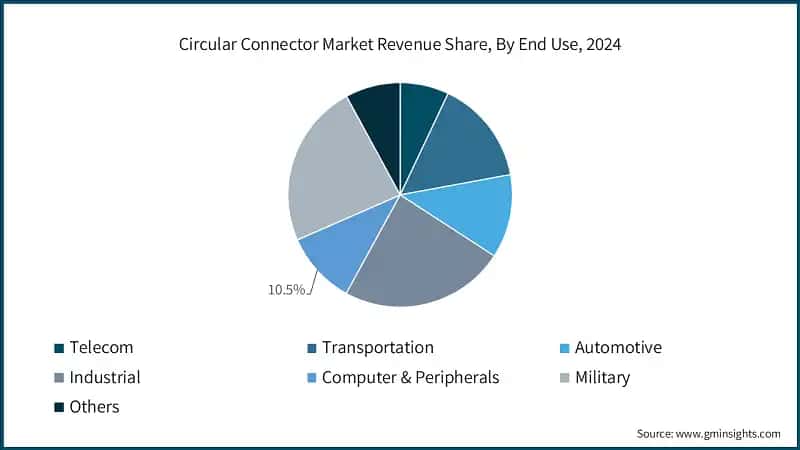 Circular Connector Market Revenue Share, By End Use, 2024

10.5%

Telecom
Transportation
Automotive
Industrial
Computer & Peripherals
Military
Others

Source: www.gminsights.com